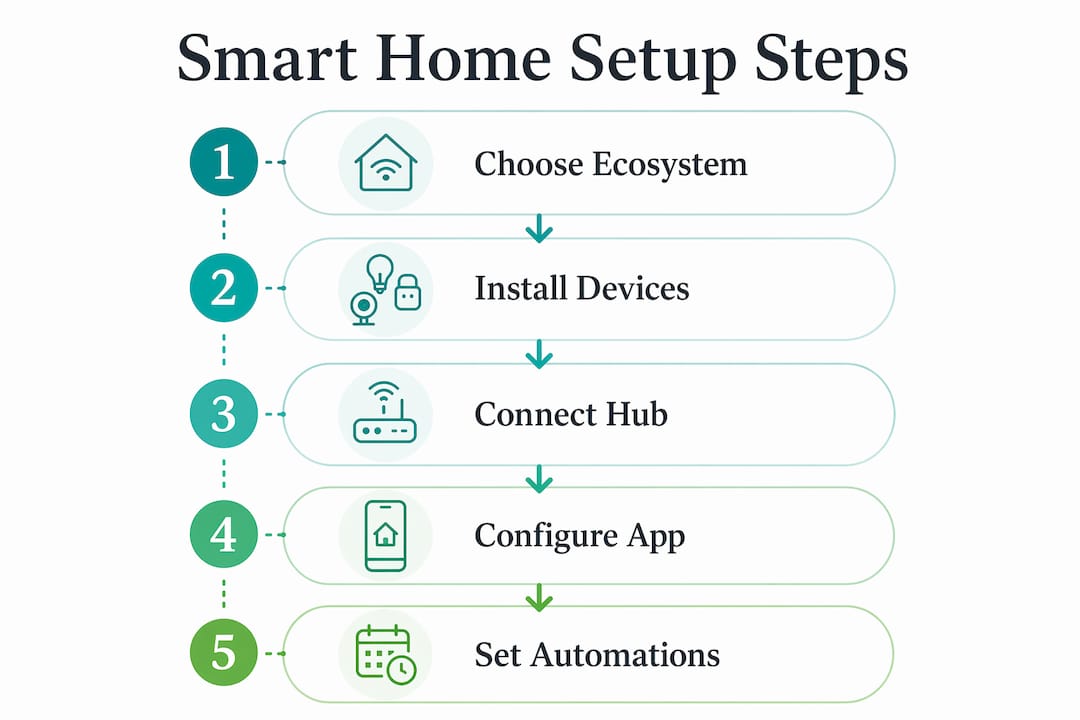 Smart Home Setup Steps

1 Choose Ecosystem

2 Install Devices

3 Connect Hub

4 Configure App

5 Set Automations